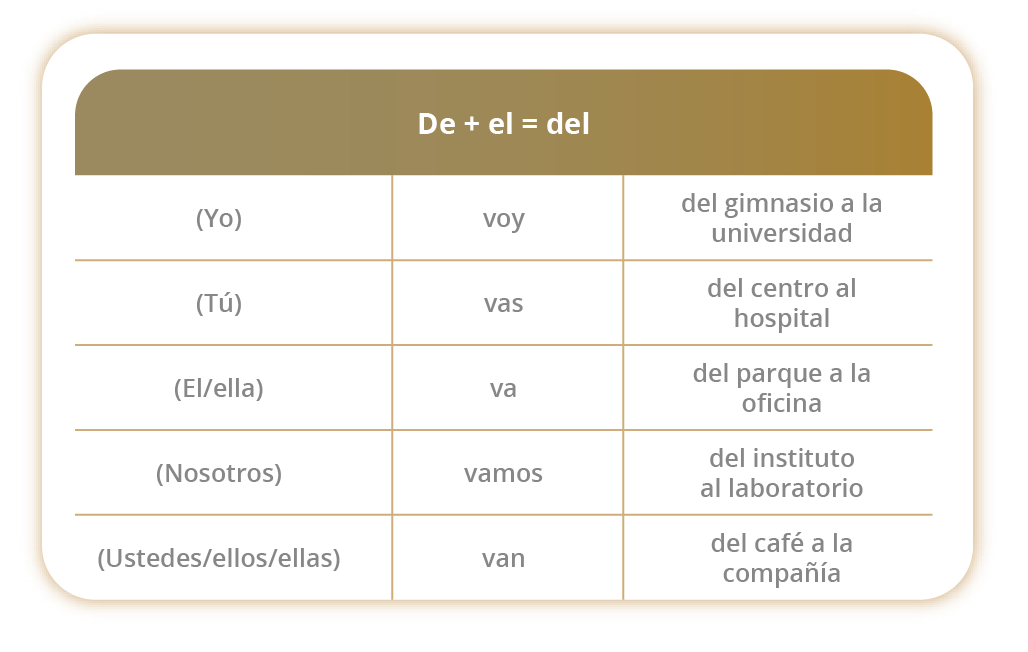 | De + el = del | | |
|---|---|---|
| (Yo) | voy | del gimnasio a la universidad |
| (Tú) | vas | del centro al hospital |
| (El/ella) | va | del parque a la oficina |
| (Nosotros) | vamos | del instituto al laboratorio |
| (Ustedes/ellos/ellas) | van | del café a la compañía |